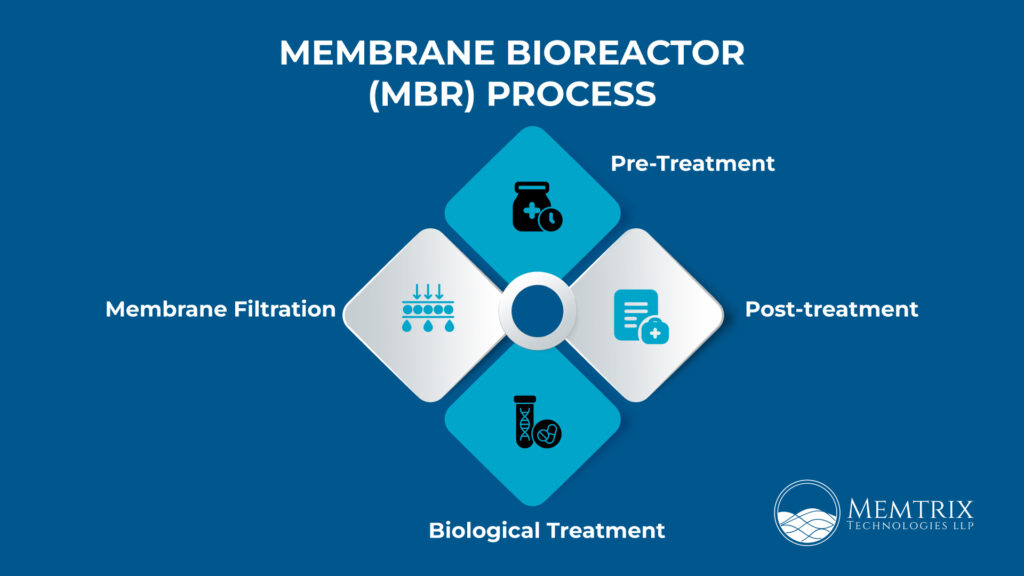 MEMBRANE BIOREACTOR (MBR) PROCESS

Pre-Treatment

Membrane Filtration

Post-treatment

Biological Treatment

MEMTRIX
TECHNOLOGIES LLP